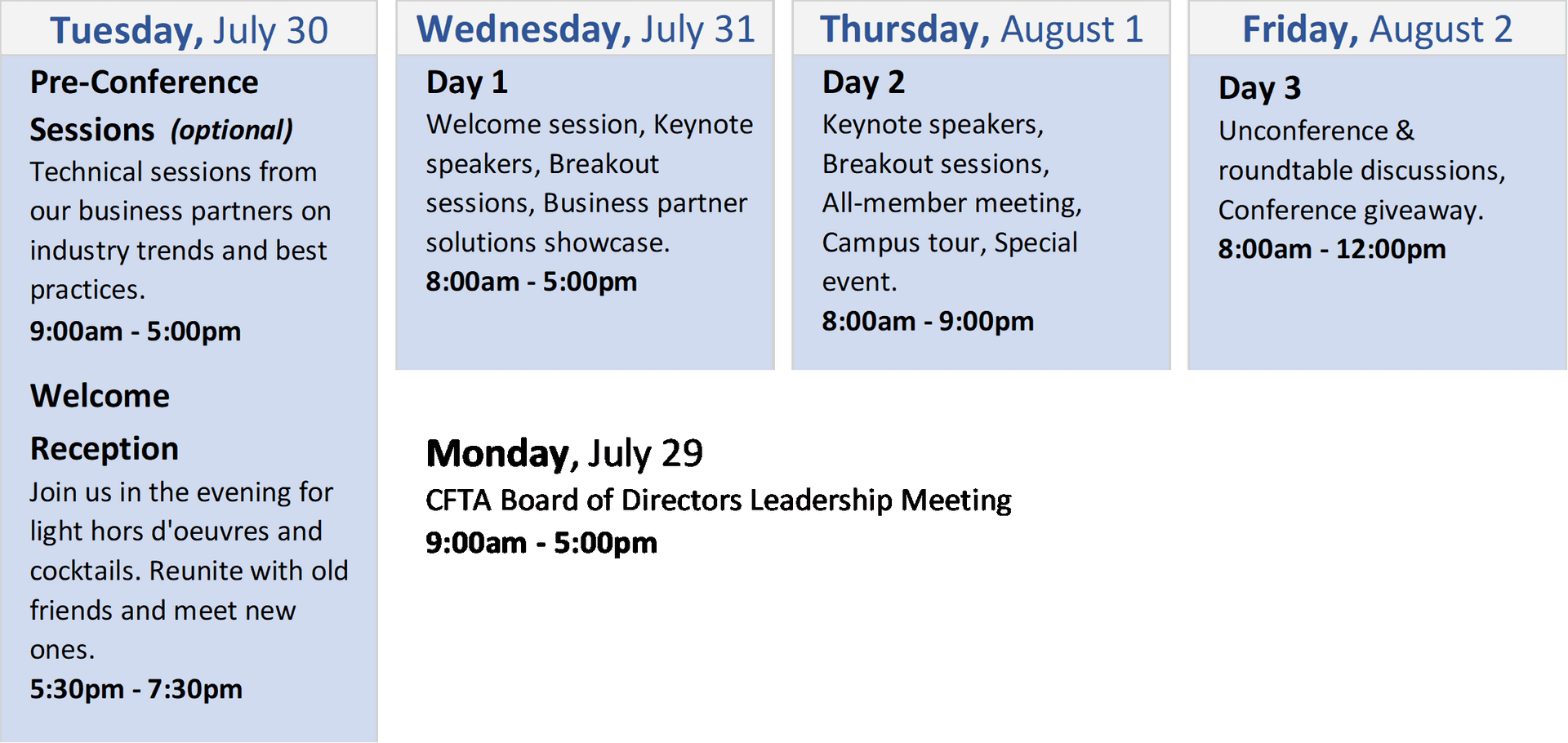 Tuesday, July 30

Pre-Conference Sessions (optional)
Technical sessions from our business partners on industry trends and best practices.
9:00am - 5:00pm

Welcome Reception
Join us in the evening for light hors d'oeuvres and cocktails. Reunite with old friends and meet new ones.
5:30pm - 7:30pm

Wednesday, July 31

Day 1
Welcome session, Keynote speakers, Breakout sessions, Business partner solutions showcase.
8:00am - 5:00pm

Thursday, August 1

Day 2
Keynote speakers, Breakout sessions, All-member meeting, Campus tour, Special event.
8:00am - 9:00pm

Friday, August 2

Day 3
Unconference & roundtable discussions, Conference giveaway.
8:00am - 12:00pm

Monday, July 29
CFTA Board of Directors Leadership Meeting
9:00am - 5:00pm